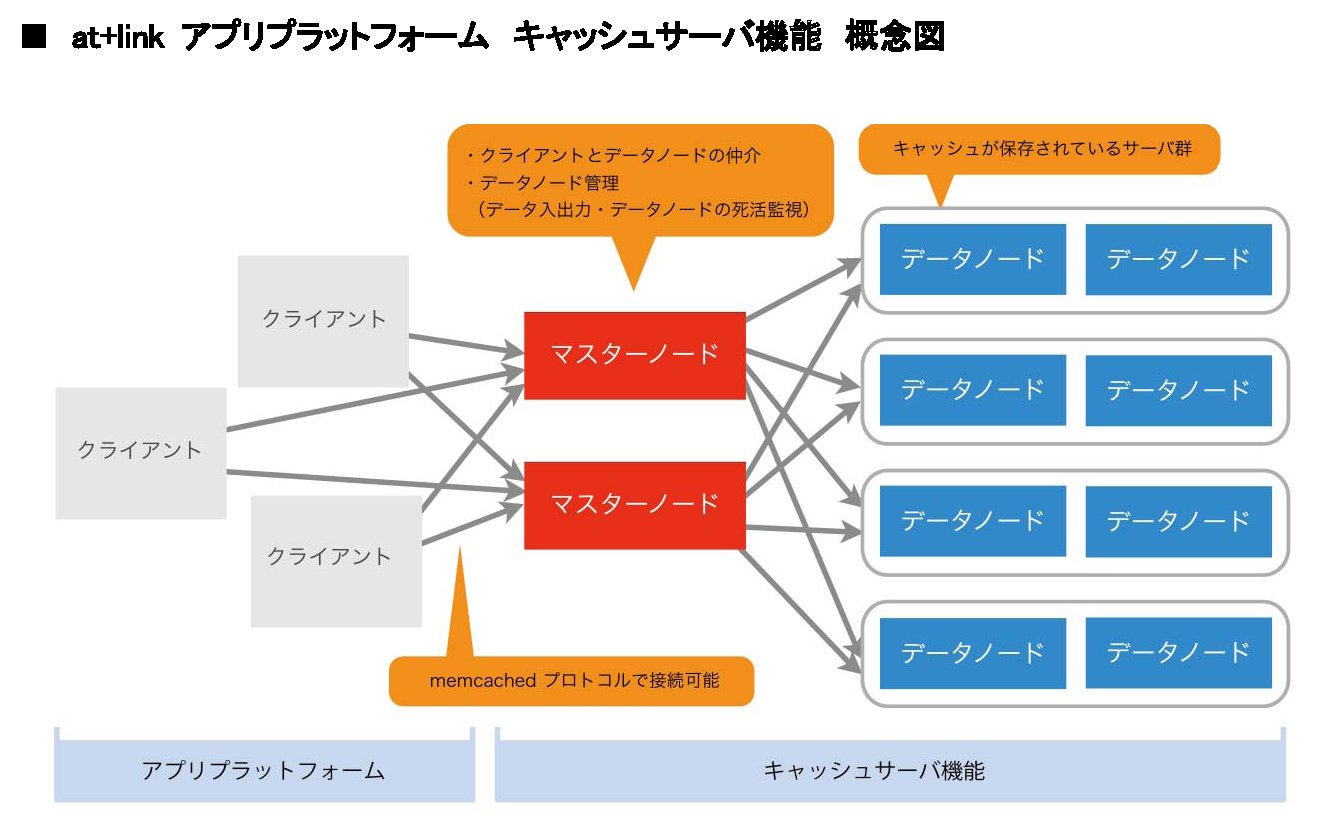 ■ at+link アプリプラットフォーム キャッシュサーバ機能 概念図

・クライアントとデータノードの仲介
・データノード管理
（データ入出力・データノードの死活監視）

キャッシュが保存されているサーバ群

クライアント

クライアント

クライアント

マスターノード

マスターノード

データノード　データノード

データノード　データノード

データノード　データノード

データノード　データノード

memcached プロトコルで接続可能

アプリプラットフォーム

キャッシュサーバ機能